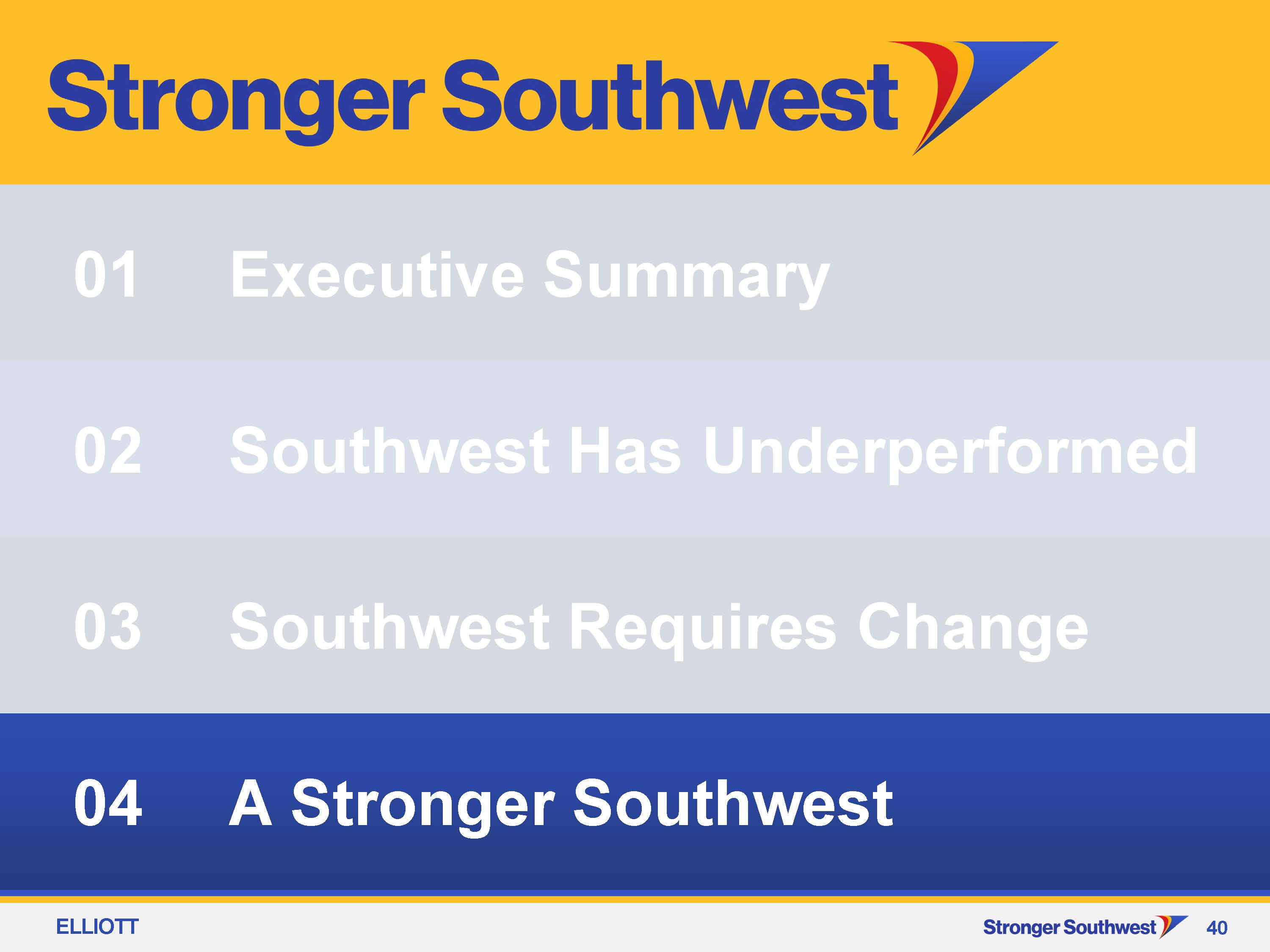 Stronger Southwest

01 Executive Summary

02 Southwest Has Underperformed

03 Southwest Requires Change

04 A Stronger Southwest

ELLIOTT

Stronger Southwest 40